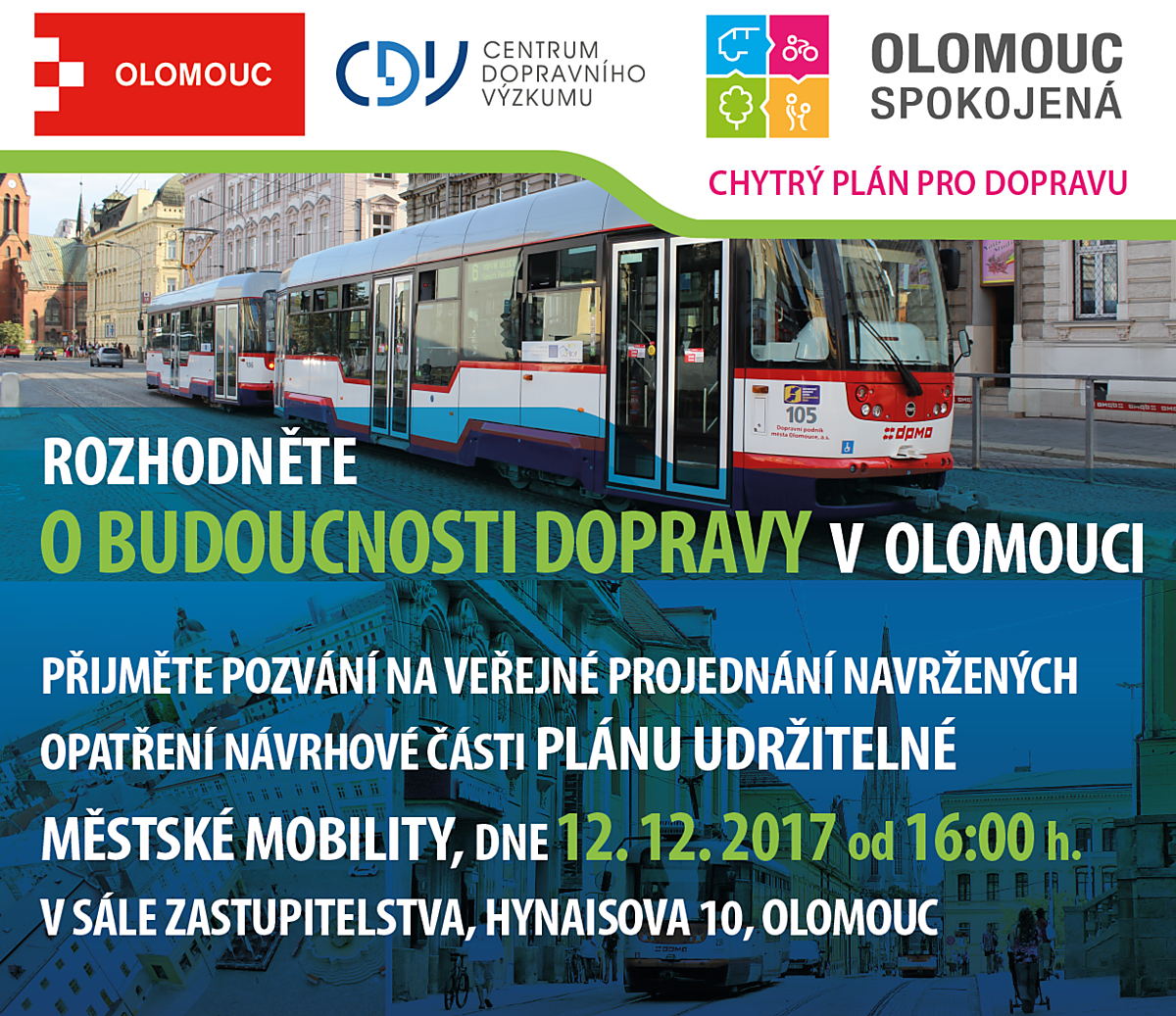 OLOMOUC

CDV CENTRUM DOPRAVNÍHO VÝZKUMU

OLOMOUC SPOKOJENÁ

CHYTRÝ PLÁN PRO DOPRAVU

105
Dopravní podnik města Olomouce, a.s.
DPMO

ROZHODNĚTE
O BUDOUCNOSTI DOPRAVY V OLOMOUCI

PŘIJMĚTE POZVÁNÍ NA VEŘEJNÉ PROJEDNÁNÍ NAVRŽENÝCH OPATŘENÍ NÁVRHOVÉ ČÁSTI PLÁNU UDRŽITELNÉ MĚSTSKÉ MOBILITY, DNE 12. 12. 2017 od 16:00 h.
V SÁLE ZASTUPITELSTVA, HYNAISOVA 10, OLOMOUC